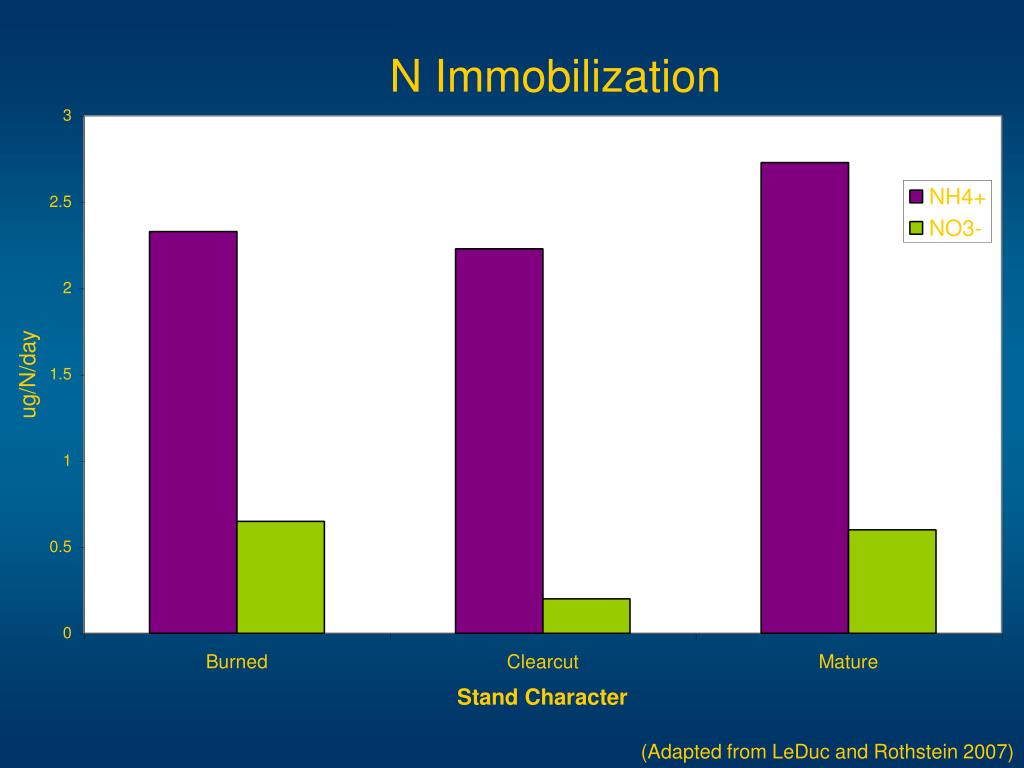 N Immobilization

3
2.5
2
1.5
1
0.5
0

ug/N/day

NH4+
NO3-

Burned
Clearcut
Mature

Stand Character

(Adapted from LeDuc and Rothstein 2007)